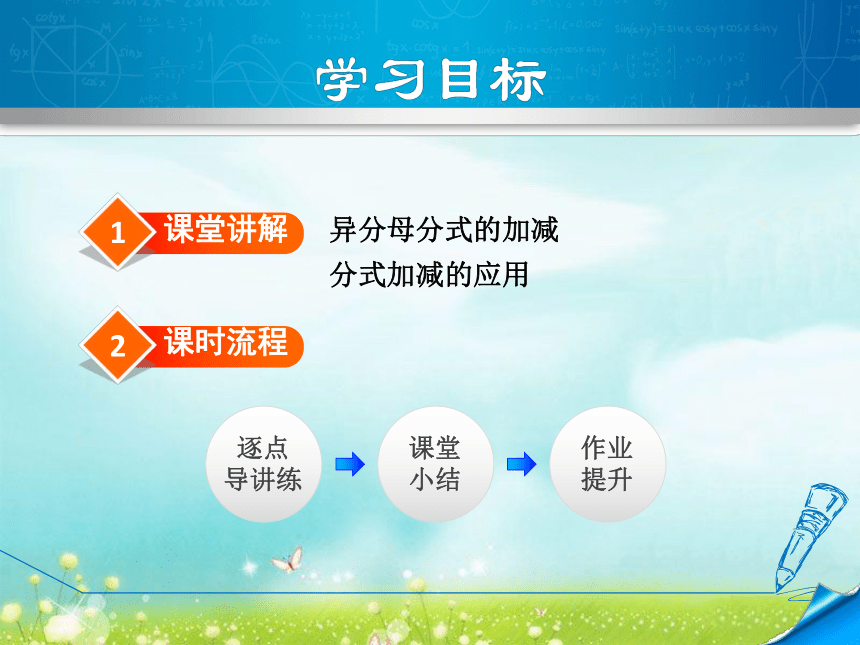 学习目标

1 课堂讲解

异分母分式的加减

分式加减的应用

2 课时流程

逐点导讲练

课堂小结

作业提升